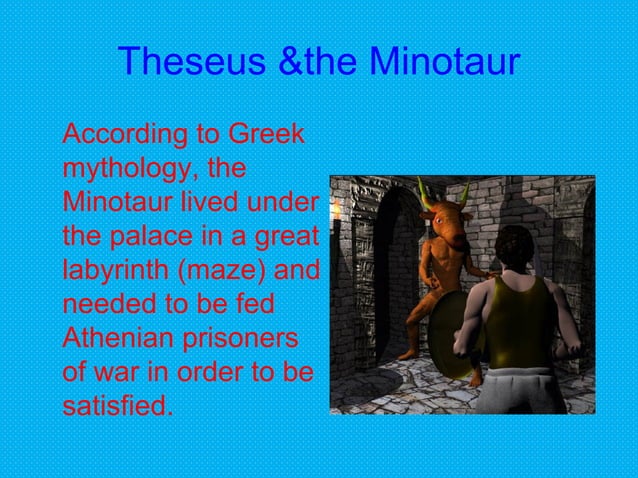 Theseus &the Minotaur

According to Greek mythology, the Minotaur lived under the palace in a great labyrinth (maze) and needed to be fed Athenian prisoners of war in order to be satisfied.